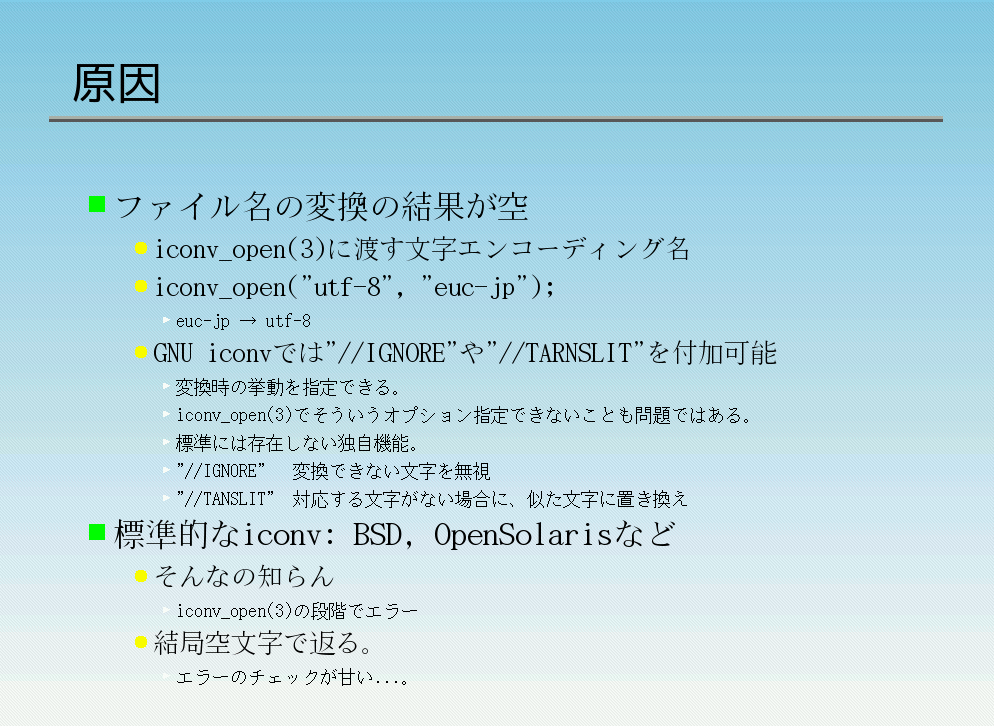 原因

ファイル名の変換の結果が空

iconv_open(3)に渡す文字エンコーディング名

iconv_open("utf-8", "euc-jp");

euc-jp → utf-8

GNU iconvでは"//IGNORE"や"//TARNSLIT"を付加可能

変換時の挙動を指定できる。

iconv_open(3)でそういうオプション指定できないことも問題ではある。

標準には存在しない独自機能。

"//IGNORE"　変換できない文字を無視

"//TANSLIT"　対応する文字がない場合に、似た文字に置き換え

標準的なiconv: BSD, OpenSolarisなど

そんなの知らん

iconv_open(3)の段階でエラー

結局空文字で返る。

エラーのチェックが甘い...。